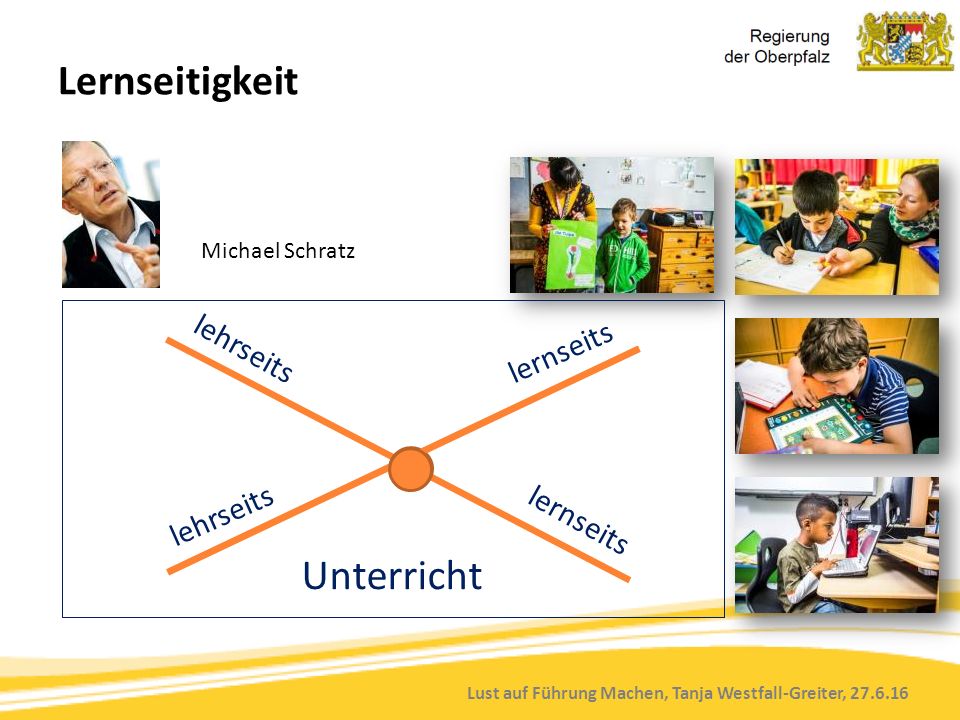 Regierung der Oberpfalz

Lernseitigkeit

Michael Schratz

lehrseits

lernseits

lehrseits

lernseits

Unterricht

Lust auf Führung Machen, Tanja Westfall-Greiter, 27.6.16